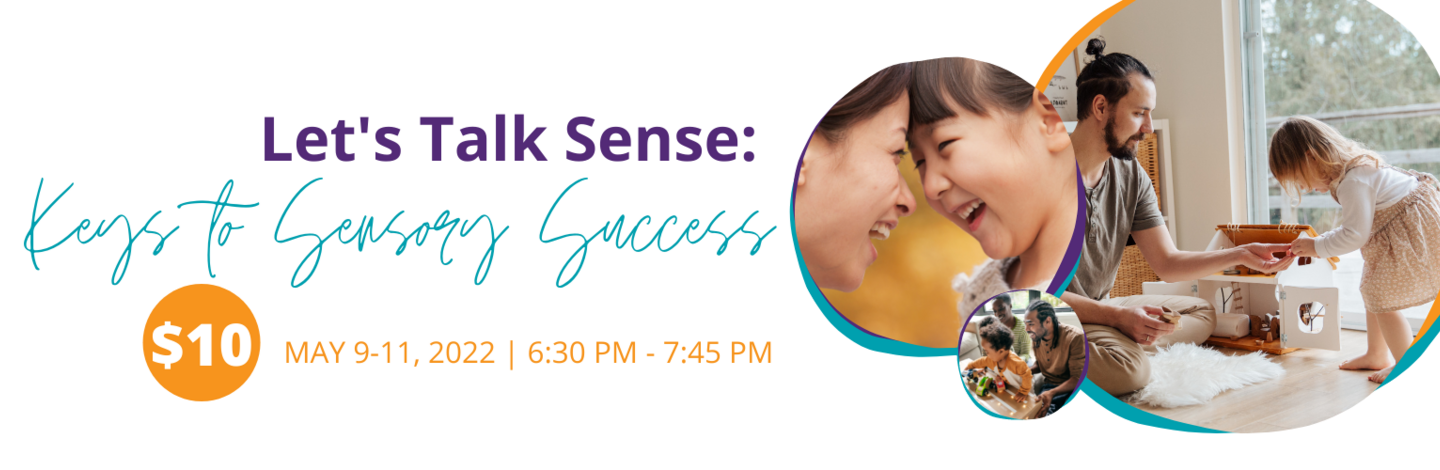 Let's Talk Sense:
Keys to Sensory Success

$10 MAY 9-11, 2022 | 6:30 PM - 7:45 PM